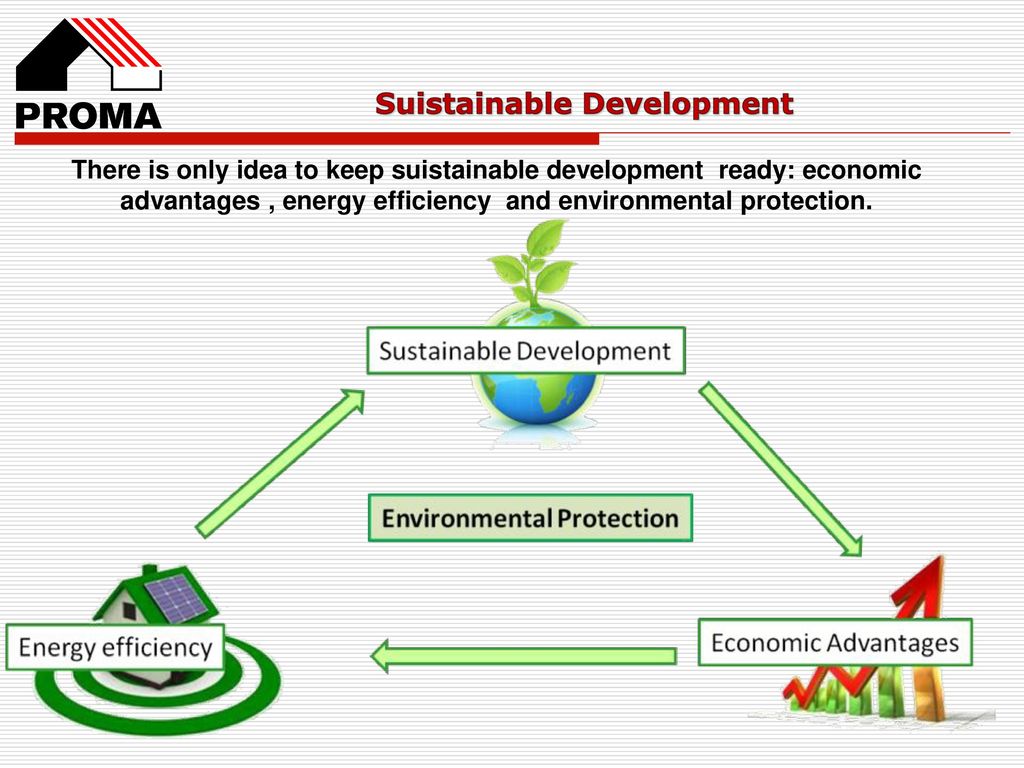 PROMA

Suistainable Development

There is only idea to keep suistainable development ready: economic advantages , energy efficiency and environmental protection.

Sustainable Development

Environmental Protection

Energy efficiency

Economic Advantages